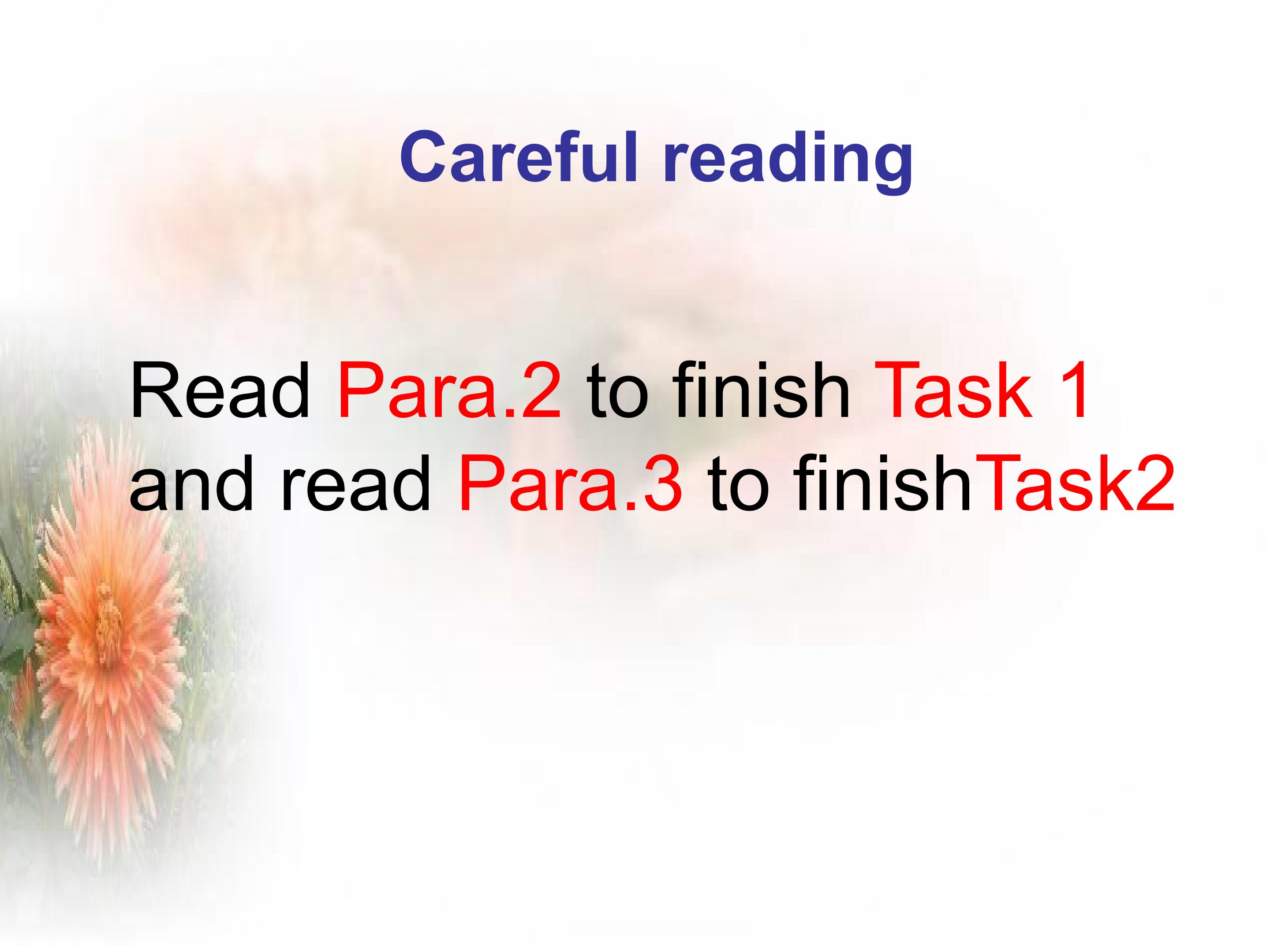 Careful reading

Read Para.2 to finish Task 1 and read Para.3 to finishTask2